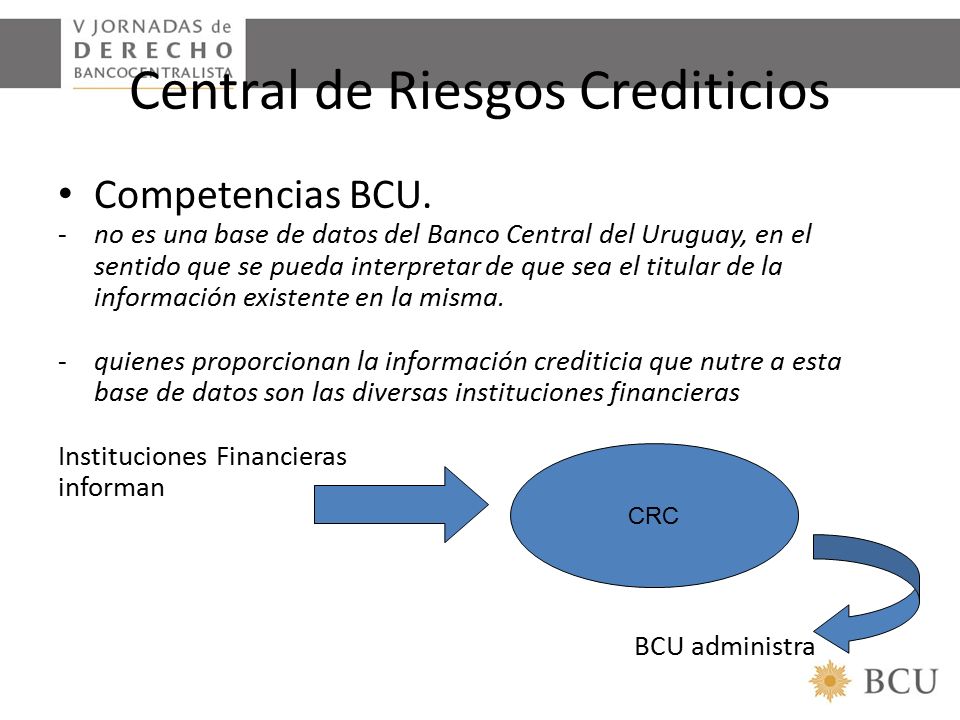 V JORNADAS de
DERECHO
BANCOCENTRALISTA

Central de Riesgos Crediticios

• Competencias BCU.
- no es una base de datos del Banco Central del Uruguay, en el sentido que se pueda interpretar de que sea el titular de la información existente en la misma.

- quienes proporcionan la información crediticia que nutre a esta base de datos son las diversas instituciones financieras

Instituciones Financieras informan

CRC

BCU administra

BCU